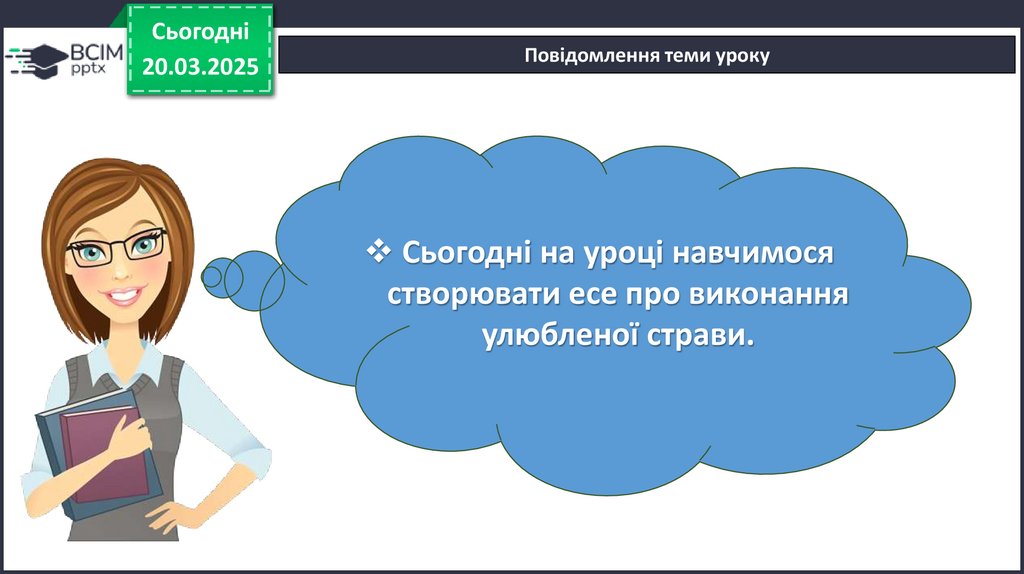 ВСІМ pptx

Сьогодні
20.03.2025

Повідомлення теми уроку

❖ Сьогодні на уроці навчимося створювати есе про виконання улюбленої страви.